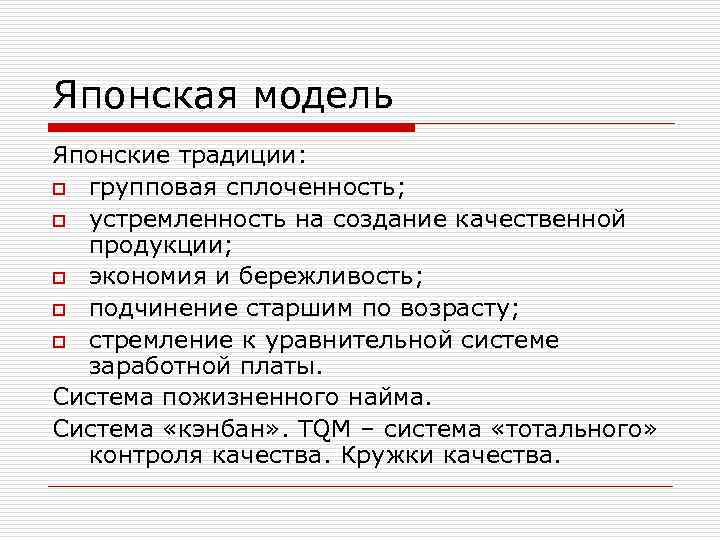 Японская модель

Японские традиции:

- групповая сплоченность;
- устремленность на создание качественной продукции;
- экономия и бережливость;
- подчинение старшим по возрасту;
- стремление к уравнительной системе заработной платы.

Система пожизненного найма.

Система «кэнбан». TQM – система «тотального» контроля качества. Кружки качества.